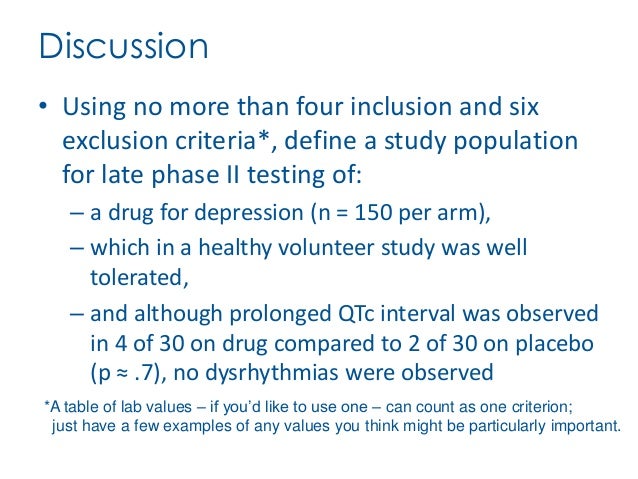 Discussion

• Using no more than four inclusion and six exclusion criteria*, define a study population for late phase II testing of:

– a drug for depression (n = 150 per arm),

– which in a healthy volunteer study was well tolerated,

– and although prolonged QTc interval was observed in 4 of 30 on drug compared to 2 of 30 on placebo (p ≈ .7), no dysrhythmias were observed

*A table of lab values – if you'd like to use one – can count as one criterion; just have a few examples of any values you think might be particularly important.